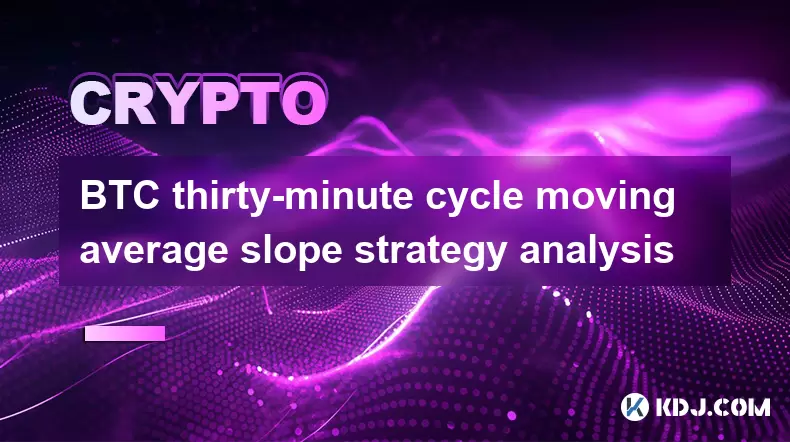 CRYPTO

BTC thirty-minute cycle moving average slope strategy analysis

KDJ.COM